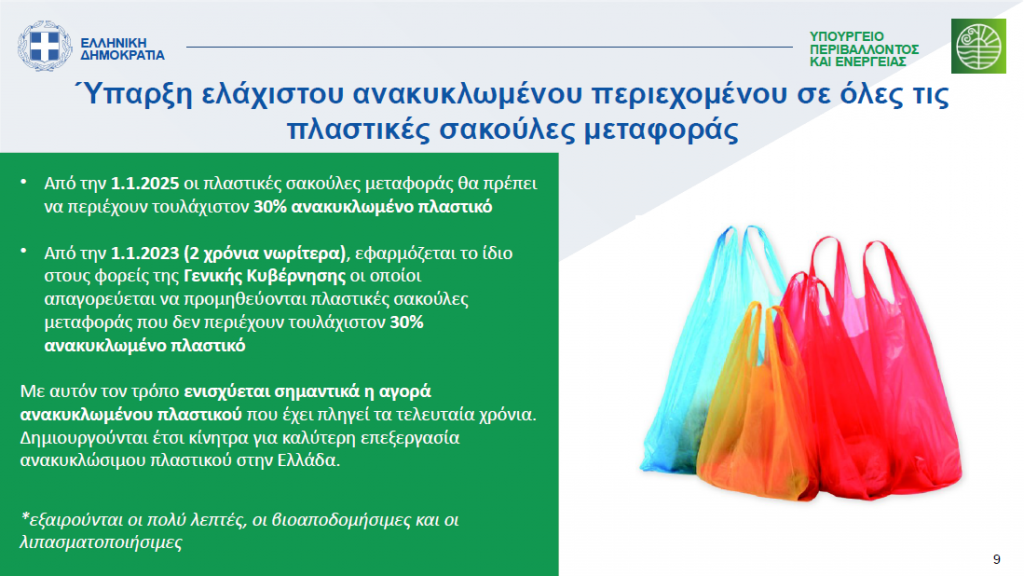 ΕΛΛΗΝΙΚΗ ΔΗΜΟΚΡΑΤΙΑ

ΥΠΟΥΡΓΕΙΟ ΠΕΡΙΒΑΛΛΟΝΤΟΣ ΚΑΙ ΕΝΕΡΓΕΙΑΣ

Ύπαρξη ελάχιστου ανακυκλωμένου περιεχομένου σε όλες τις πλαστικές σακούλες μεταφοράς

• Από την 1.1.2025 οι πλαστικές σακούλες μεταφοράς θα πρέπει να περιέχουν τουλάχιστον 30% ανακυκλωμένο πλαστικό

• Από την 1.1.2023 (2 χρόνια νωρίτερα), εφαρμόζεται το ίδιο στους φορείς της Γενικής Κυβέρνησης οι οποίοι απαγορεύεται να προμηθεύονται πλαστικές σακούλες μεταφοράς που δεν περιέχουν τουλάχιστον 30% ανακυκλωμένο πλαστικό

Με αυτόν τον τρόπο ενισχύεται σημαντικά η αγορά ανακυκλωμένου πλαστικού που έχει πληγεί τα τελευταία χρόνια. Δημιουργούνται έτσι κίνητρα για καλύτερη επεξεργασία ανακυκλώσιμου πλαστικού στην Ελλάδα.

*εξαιρούνται οι πολύ λεπτές, οι βιοαποδομήσιμες και οι λιπασματοποιήσιμες

9